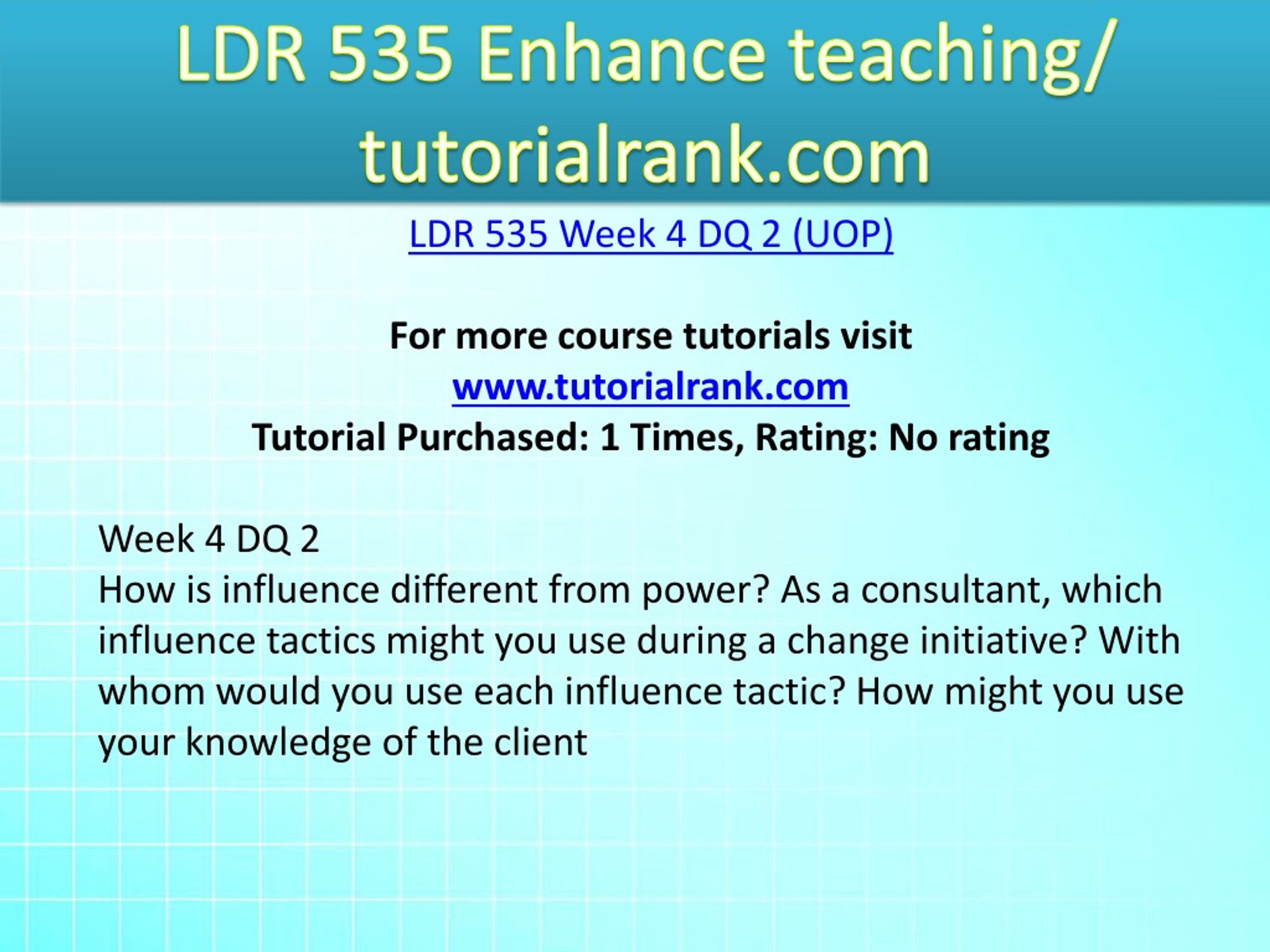 LDR 535 Enhance teaching/ tutorialrank.com

LDR 535 Week 4 DQ 2 (UOP)

For more course tutorials visit
www.tutorialrank.com
Tutorial Purchased: 1 Times, Rating: No rating

Week 4 DQ 2
How is influence different from power? As a consultant, which influence tactics might you use during a change initiative? With whom would you use each influence tactic? How might you use your knowledge of the client